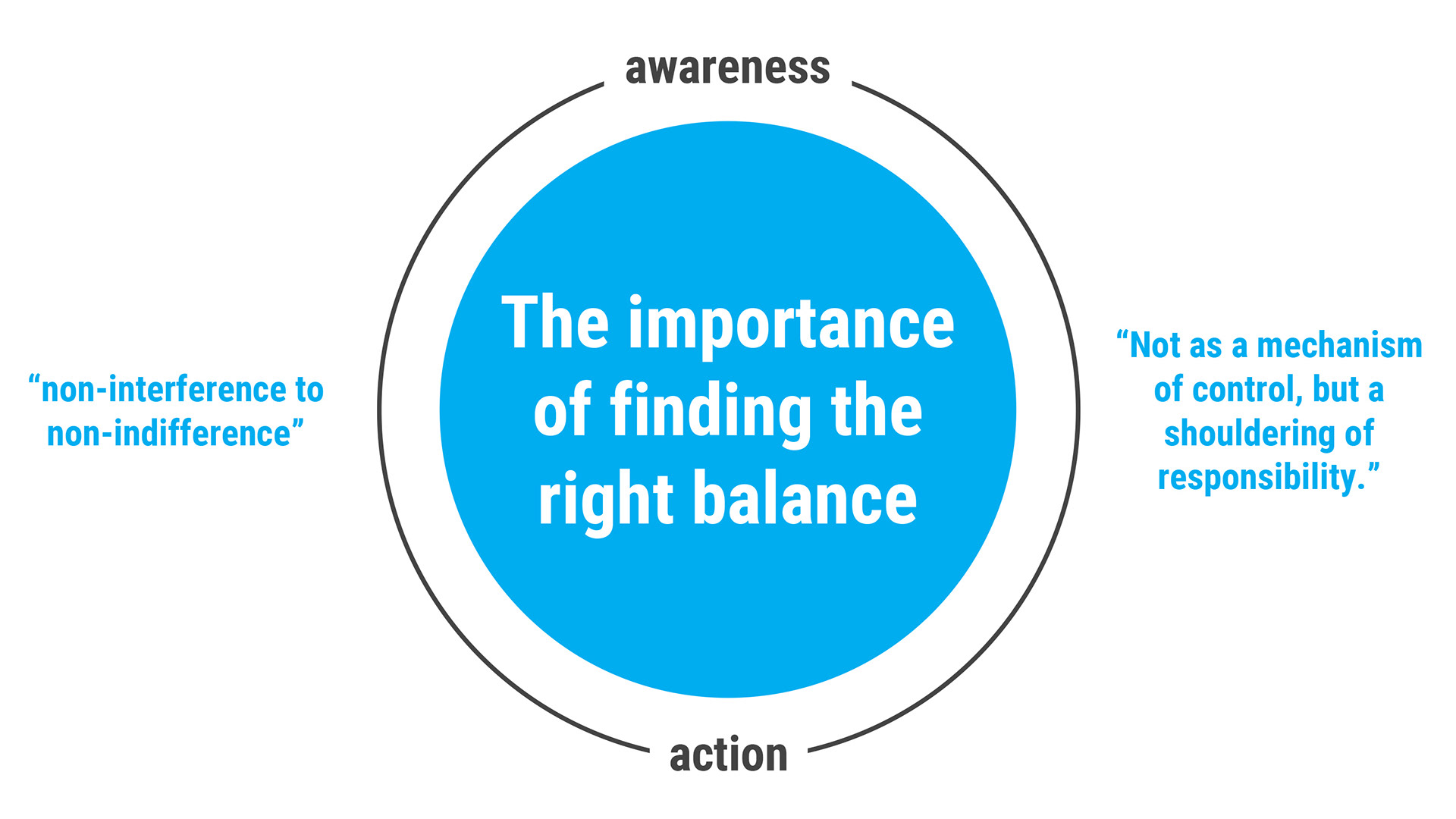 awareness

“non-interference to non-indifference”

The importance of finding the right balance

“Not as a mechanism of control, but a shouldering of responsibility.”

action